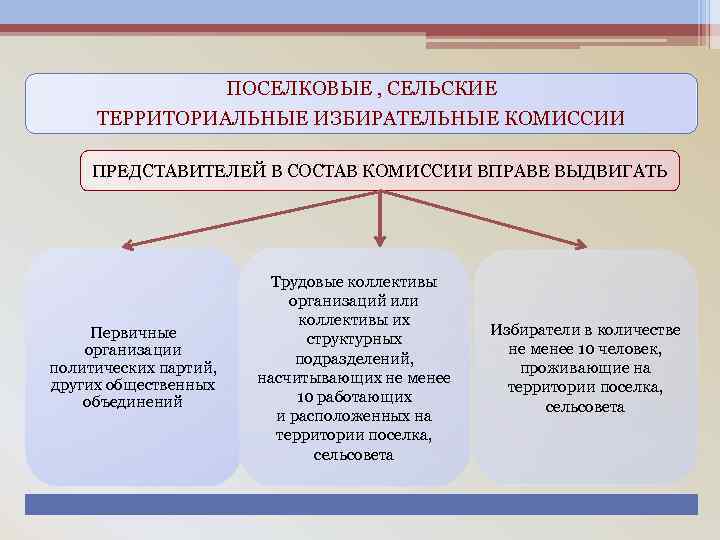 ПОСЕЛКОВЫЕ , СЕЛЬСКИЕ
ТЕРРИТОРИАЛЬНЫЕ ИЗБИРАТЕЛЬНЫЕ КОМИССИИ

ПРЕДСТАВИТЕЛЕЙ В СОСТАВ КОМИССИИ ВПРАВЕ ВЫДВИГАТЬ

Первичные организации политических партий, других общественных объединений

Трудовые коллективы организаций или коллективы их структурных подразделений, насчитывающих не менее 10 работающих и расположенных на территории поселка, сельсовета

Избиратели в количестве не менее 10 человек, проживающие на территории поселка, сельсовета